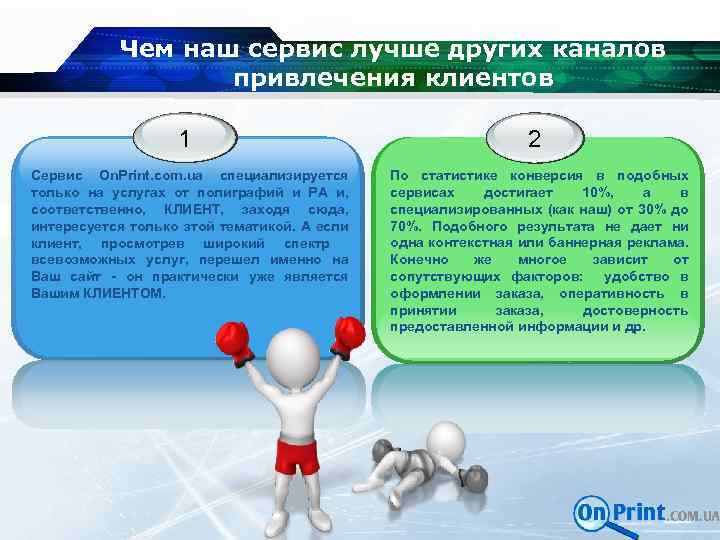 Чем наш сервис лучше других каналов привлечения клиентов

1

Сервис OnPrint.com.ua специализируется только на услугах от полиграфий и РА и, соответственно, КЛИЕНТ, заходя сюда, интересуется только этой тематикой. А если клиент, просмотрев широкий спектр всевозможных услуг, перешел именно на Ваш сайт - он практически уже является Вашим КЛИЕНТОМ.

2

По статистике конверсия в подобных сервисах достигает 10%, а в специализированных (как наш) от 30% до 70%. Подобного результата не дает ни одна контекстная или баннерная реклама. Конечно же многое зависит от сопутствующих факторов: удобство в оформлении заказа, оперативность в принятии заказа, достоверность предоставленной информации и др.

OnPrint.COM.UA